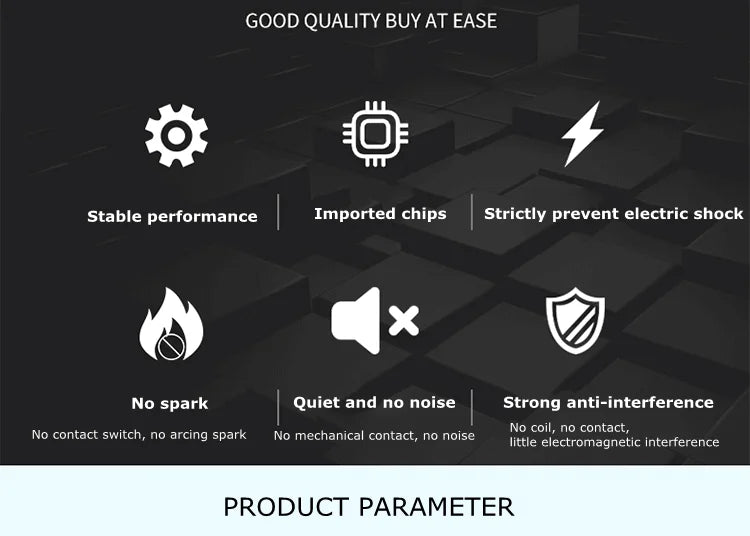 GOOD QUALITY BUY AT EASE

Stable performance

Imported chips

Strictly prevent electric shock

No spark

No contact switch, no arcing spark

Quiet and no noise

No mechanical contact, no noise

Strong anti-interference

No coil, no contact, little electromagnetic interference

PRODUCT PARAMETER